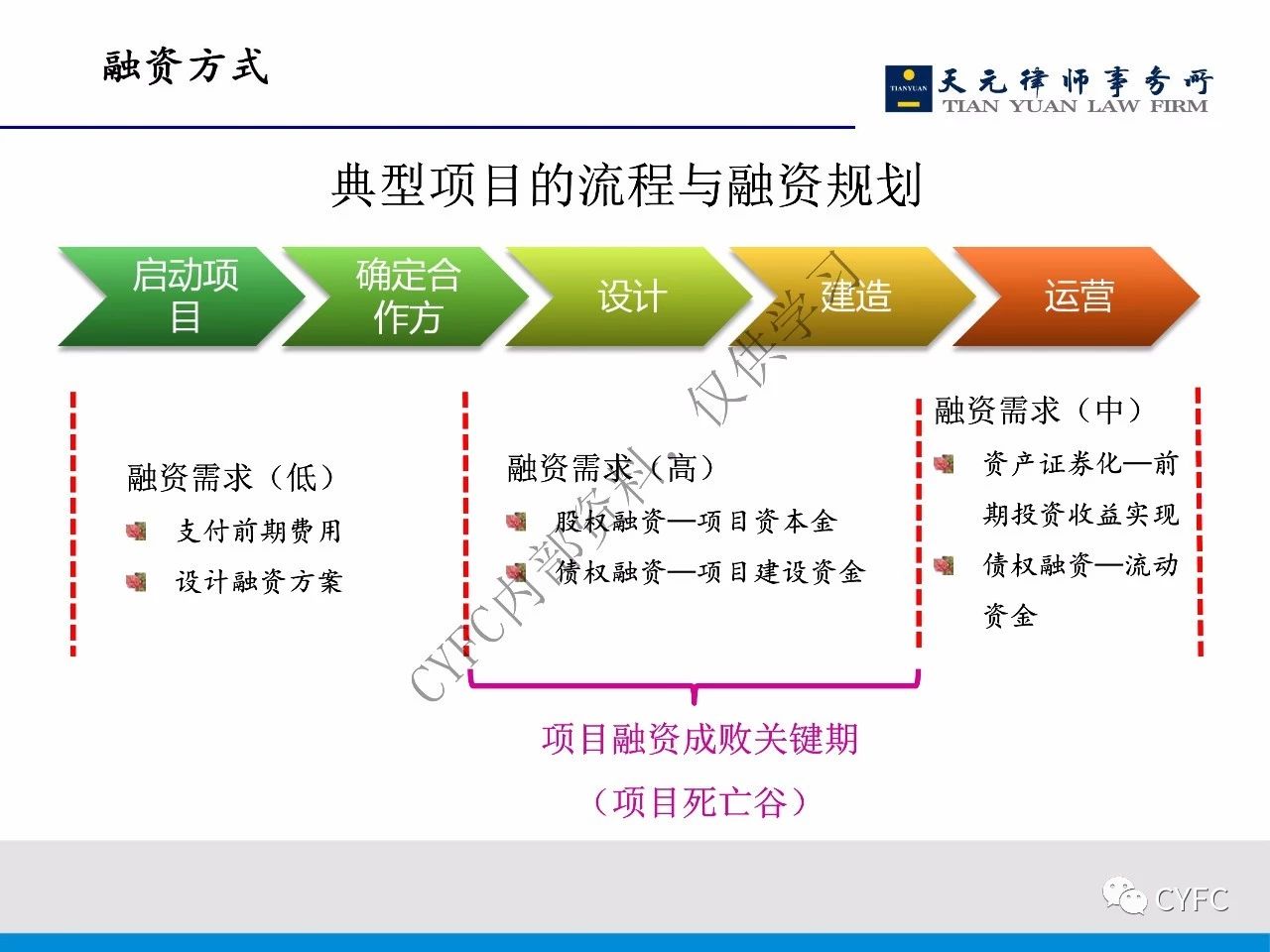 融资方式

TIANYUAN 天元律师事务所 TIAN YUAN LAW FIRM

典型项目的流程与融资规划

启动项目

确定合作方

设计

建造

运营

融资需求（低）
支付前期费用
设计融资方案

融资需求（高）
股权融资—项目资本金
债权融资—项目建设资金

融资需求（中）
资产证券化—前期投资收益实现
债权融资—流动资金

项目融资成败关键期
（项目死亡谷）

CYFC内部资料，仅供学习

CYFC